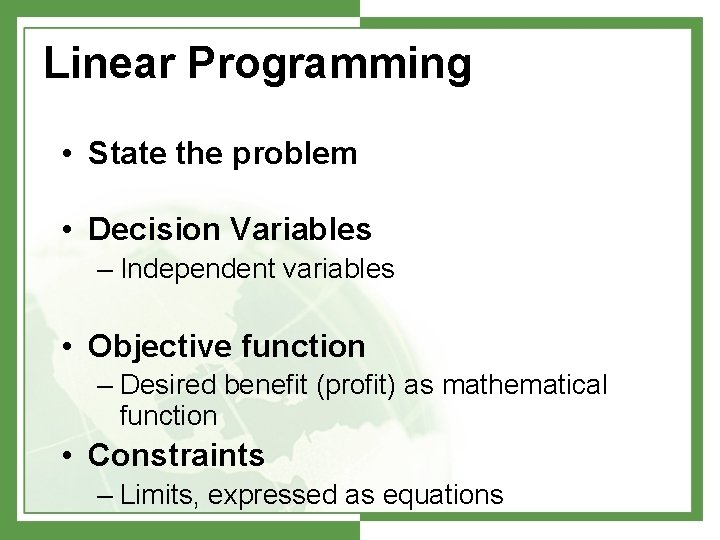 Linear Programming

• State the problem

• Decision Variables
– Independent variables

• Objective function
– Desired benefit (profit) as mathematical function

• Constraints
– Limits, expressed as equations